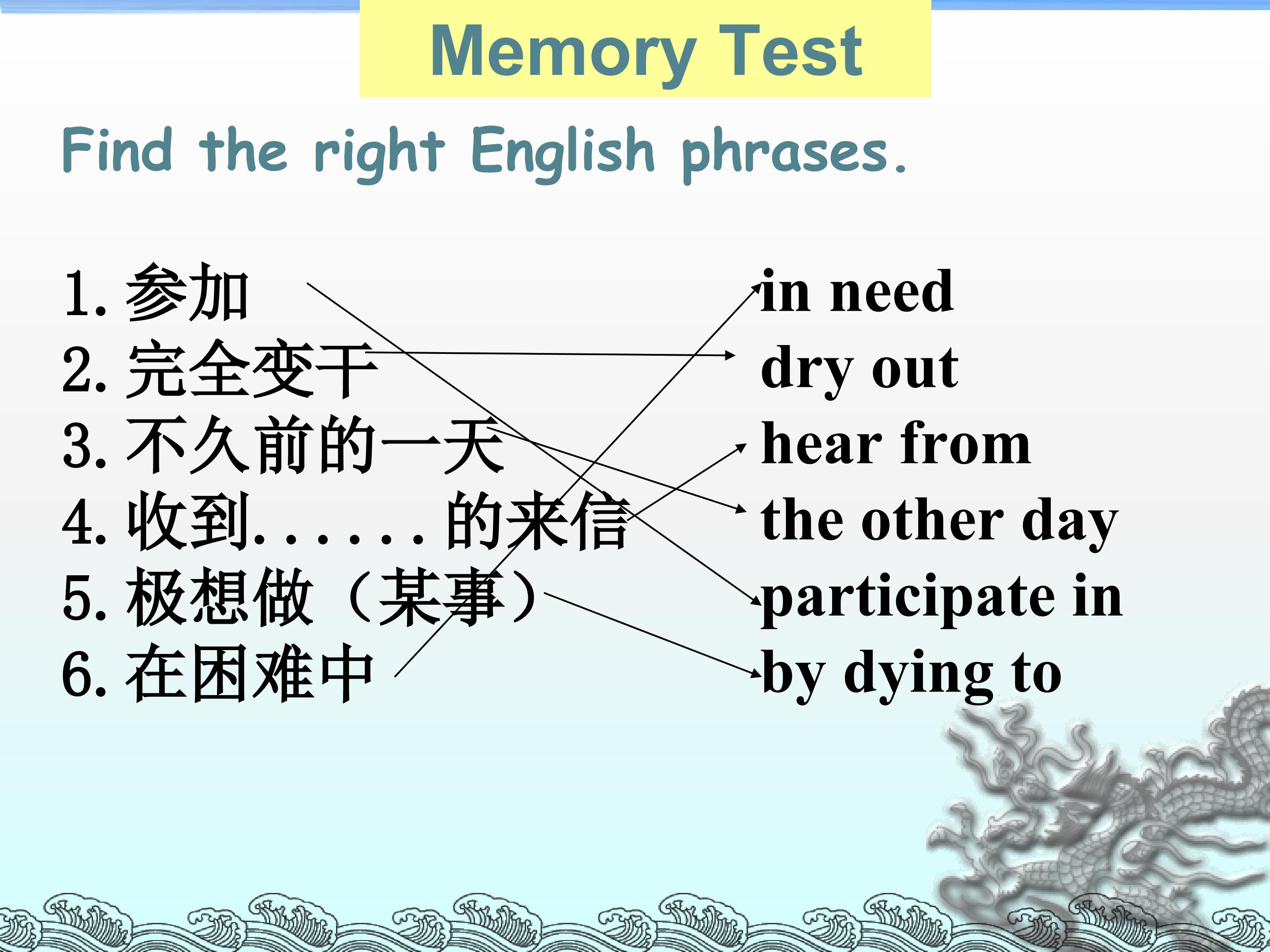 Memory Test

Find the right English phrases.

1.参加
2.完全变干
3.不久前的一天
4.收到......的来信
5.极想做（某事）
6.在困难中

in need
dry out
hear from
the other day
participate in
by dying to